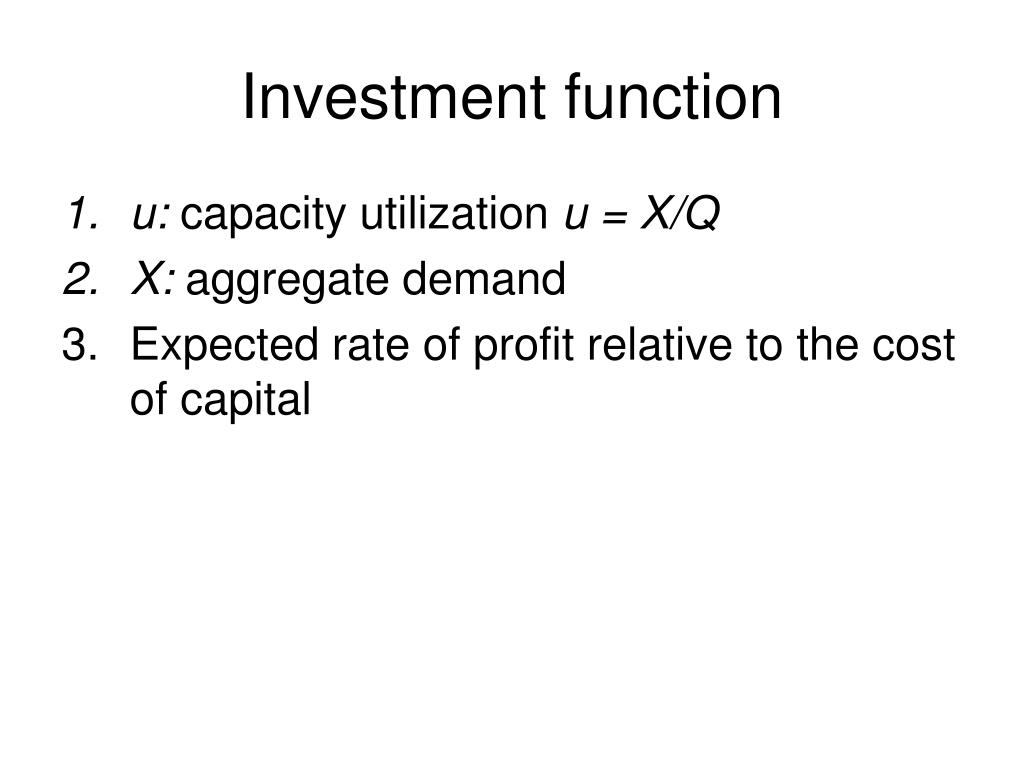 Investment function

1. $u$: capacity utilization $u = X/Q$
2. $X$: aggregate demand
3. Expected rate of profit relative to the cost of capital